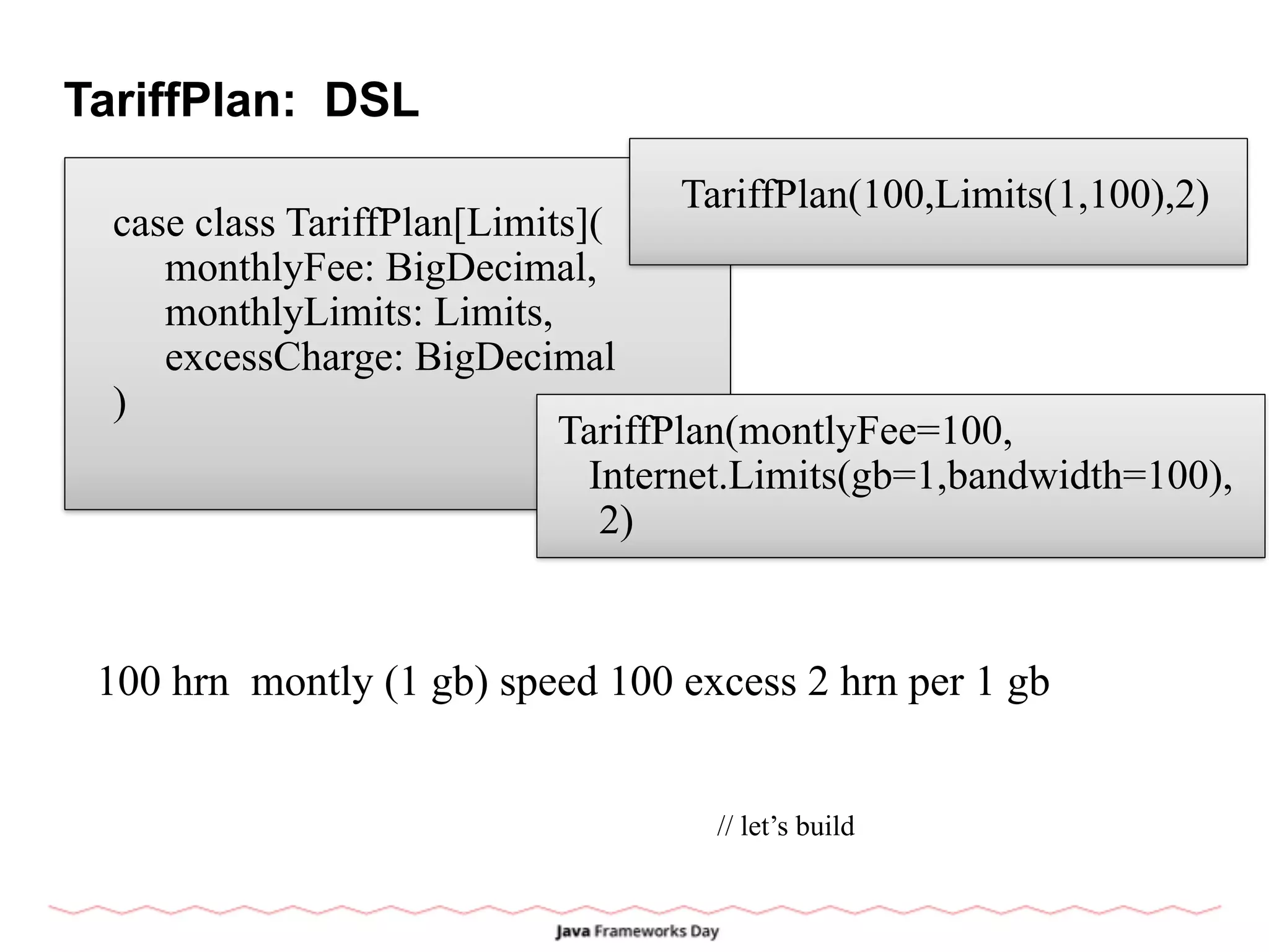 TariffPlan:  DSL

case class TariffPlan[Limits](
monthlyFee: BigDecimal,
monthlyLimits: Limits,
excessCharge: BigDecimal
)

TariffPlan(100,Limits(1,100),2)

TariffPlan(montlyFee=100,
Internet.Limits(gb=1,bandwidth=100),
2)

100 hrn  montly (1 gb) speed 100 excess 2 hrn per 1 gb

// let’s build

Java Frameworks Day